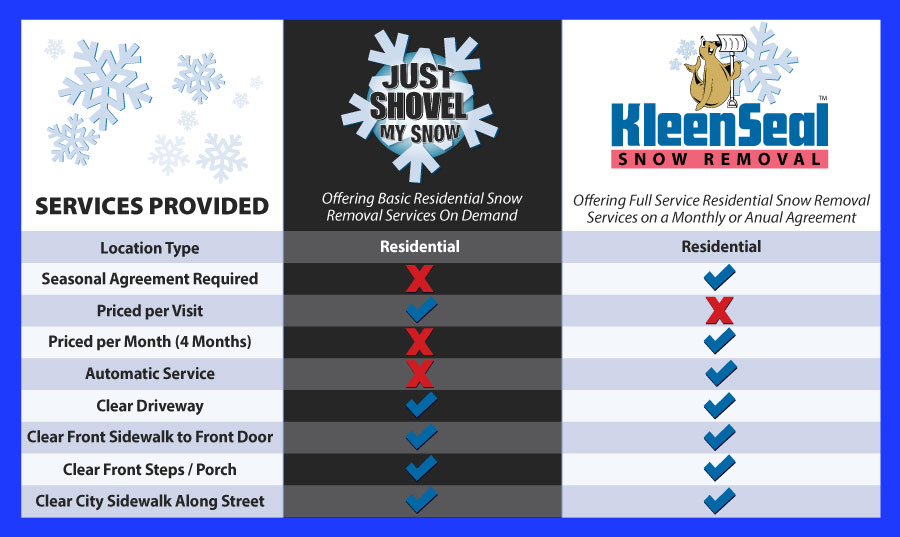 | SERVICES PROVIDED | JUST SHOVEL MY SNOW Offering Basic Residential Snow Removal Services On Demand | KleenSeal™ SNOW REMOVAL Offering Full Service Residential Snow Removal Services on a Monthly or Anual Agreement |
|---|---|---|
| Location Type | Residential | Residential |
| Seasonal Agreement Required | ✗ | ✓ |
| Priced per Visit | ✓ | ✗ |
| Priced per Month (4 Months) | ✗ | ✓ |
| Automatic Service | ✗ | ✓ |
| Clear Driveway | ✓ | ✓ |
| Clear Front Sidewalk to Front Door | ✓ | ✓ |
| Clear Front Steps / Porch | ✓ | ✓ |
| Clear City Sidewalk Along Street | ✓ | ✓ |